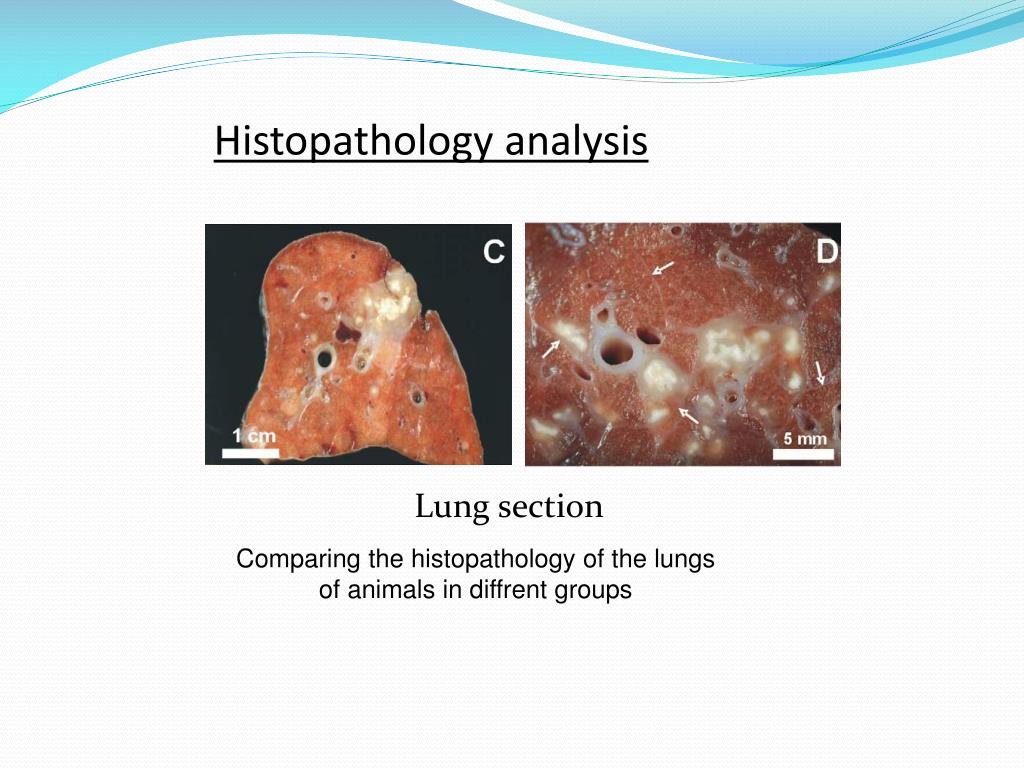 Histopathology analysis

C

1 cm

D

5 mm

Lung section

Comparing the histopathology of the lungs of animals in diffrent groups